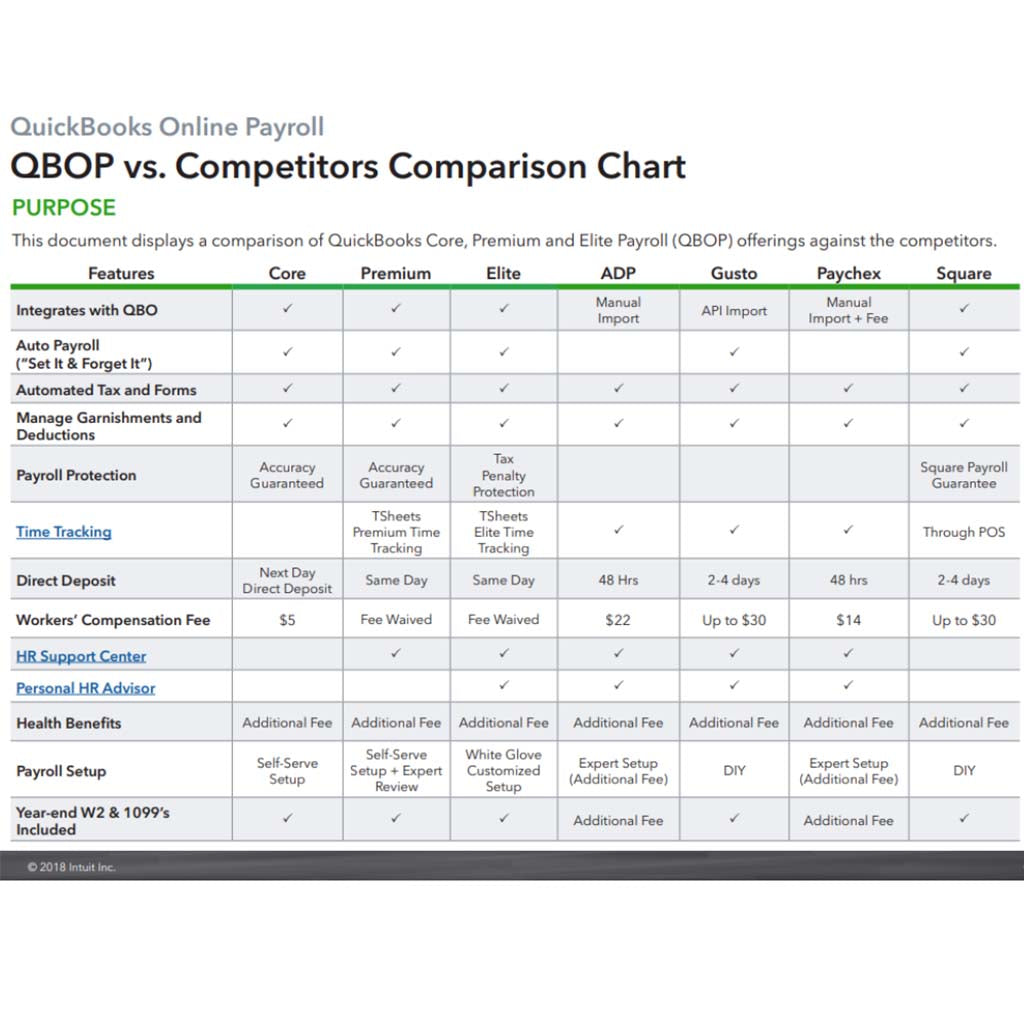 QuickBooks Online Payroll

QBOP vs. Competitors Comparison Chart

PURPOSE

This document displays a comparison of QuickBooks Core, Premium and Elite Payroll (QBOP) offerings against the competitors.

| Features | Core | Premium | Elite | ADP | Gusto | Paychex | Square |
|---|---|---|---|---|---|---|---|
| Integrates with QBO | ✓ | ✓ | ✓ | Manual Import | API Import | Manual Import + Fee | ✓ |
| Auto Payroll ("Set It & Forget It") | ✓ | ✓ | ✓ | | ✓ | | ✓ |
| Automated Tax and Forms | ✓ | ✓ | ✓ | ✓ | ✓ | ✓ | ✓ |
| Manage Garnishments and Deductions | ✓ | ✓ | ✓ | ✓ | ✓ | ✓ | ✓ |
| Payroll Protection | Accuracy Guaranteed | Accuracy Guaranteed | Tax Penalty Protection | | | | Square Payroll Guarantee |
| Time Tracking | | TSheets Premium Time Tracking | TSheets Elite Time Tracking | ✓ | ✓ | ✓ | Through POS |
| Direct Deposit | Next Day Direct Deposit | Same Day | Same Day | 48 Hrs | 2-4 days | 48 hrs | 2-4 days |
| Workers' Compensation Fee | $5 | Fee Waived | Fee Waived | $22 | Up to $30 | $14 | Up to $30 |
| HR Support Center | | ✓ | ✓ | ✓ | ✓ | ✓ | |
| Personal HR Advisor | | | ✓ | ✓ | ✓ | ✓ | |
| Health Benefits | Additional Fee | Additional Fee | Additional Fee | Additional Fee | Additional Fee | Additional Fee | Additional Fee |
| Payroll Setup | Self-Serve Setup | Self-Serve Setup + Expert Review | White Glove Customized Setup | Expert Setup (Additional Fee) | DIY | Expert Setup (Additional Fee) | DIY |
| Year-end W2 & 1099's Included | ✓ | ✓ | ✓ | Additional Fee | ✓ | Additional Fee | ✓ |

© 2018 Intuit Inc.